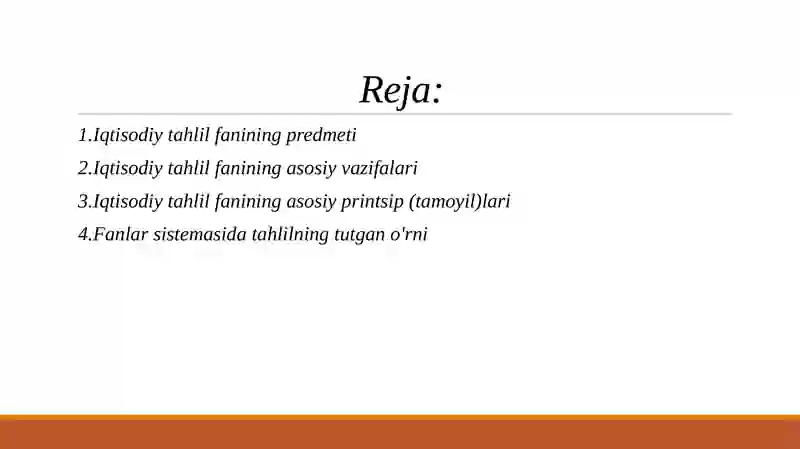 Reja:

1.Iqtisodiy tahlil fanining predmeti

2.Iqtisodiy tahlil fanining asosiy vazifalari

3.Iqtisodiy tahlil fanining asosiy printsip (tamoyil)lari

4.Fanlar sistemasida tahlilning tutgan o'rni